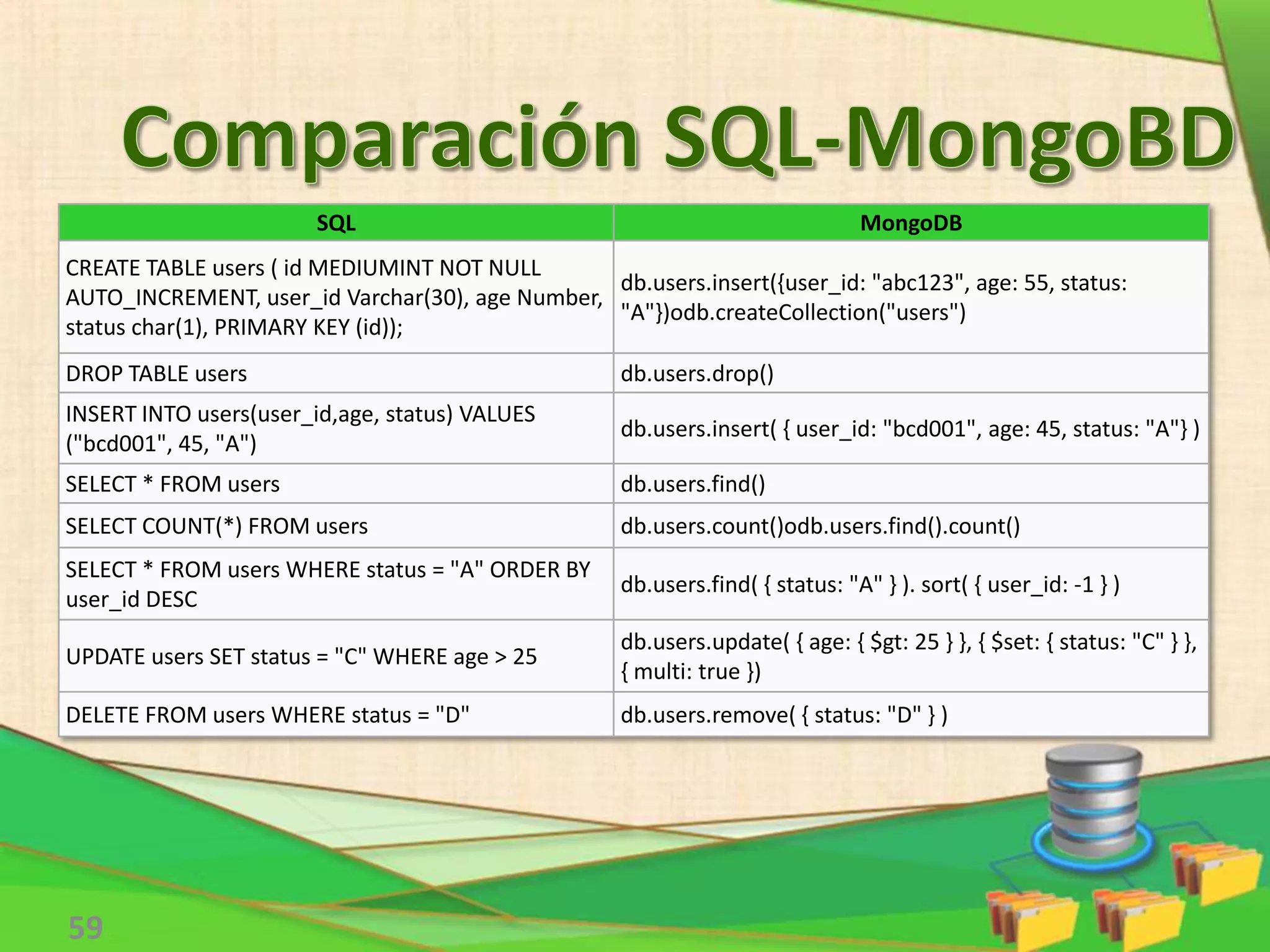 Comparación SQL-MongoBD

| SQL | MongoDB |
|---|---|
| CREATE TABLE users ( id MEDIUMINT NOT NULL AUTO_INCREMENT, user_id Varchar(30), age Number, status char(1), PRIMARY KEY (id)); | db.users.insert({user_id: "abc123", age: 55, status: "A"})odb.createCollection("users") |
| DROP TABLE users | db.users.drop() |
| INSERT INTO users(user_id,age, status) VALUES ("bcd001", 45, "A") | db.users.insert( { user_id: "bcd001", age: 45, status: "A"} ) |
| SELECT * FROM users | db.users.find() |
| SELECT COUNT(*) FROM users | db.users.count()odb.users.find().count() |
| SELECT * FROM users WHERE status = "A" ORDER BY user_id DESC | db.users.find( { status: "A" } ). sort( { user_id: -1 } ) |
| UPDATE users SET status = "C" WHERE age > 25 | db.users.update( { age: { \$gt: 25 } }, { \$set: { status: "C" } }, { multi: true }) |
| DELETE FROM users WHERE status = "D" | db.users.remove( { status: "D" } ) |

59